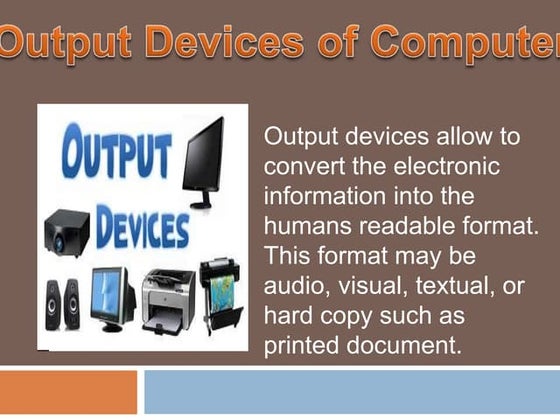 Output Devices of Computer

OUTPUT DEVICES

Output devices allow to convert the electronic information into the humans readable format. This format may be audio, visual, textual, or hard copy such as printed document.